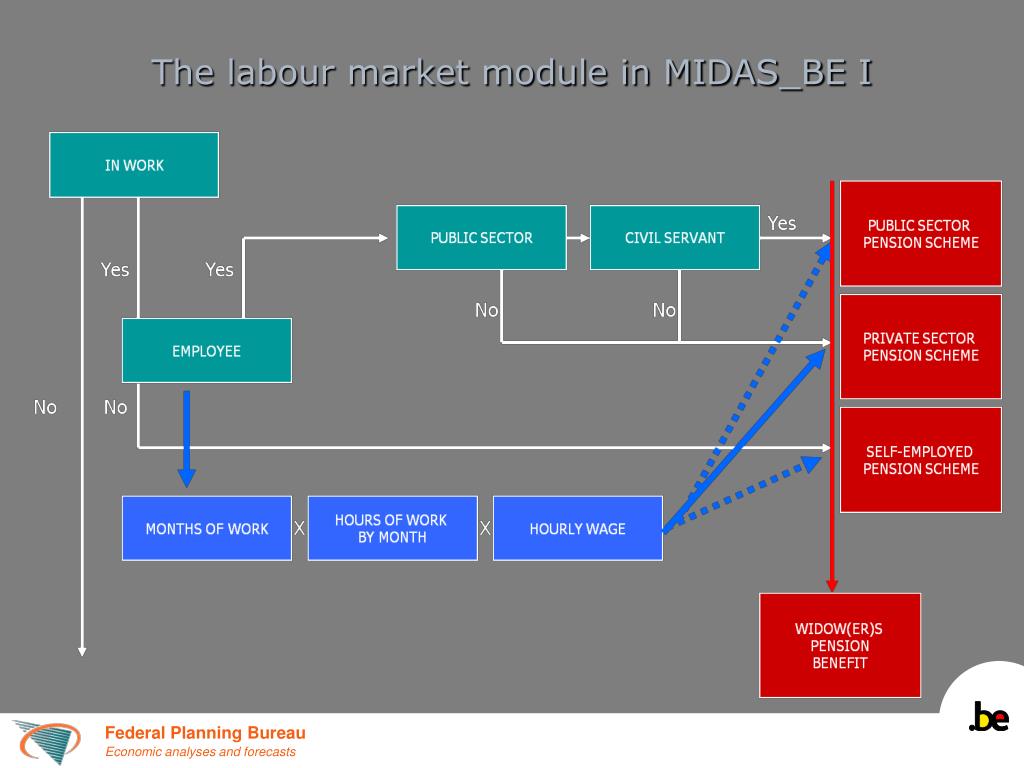 The labour market module in MIDAS_BE I

IN WORK

Yes

Yes

PUBLIC SECTOR

CIVIL SERVANT

Yes

PUBLIC SECTOR PENSION SCHEME

No

No

EMPLOYEE

PRIVATE SECTOR PENSION SCHEME

No

No

SELF-EMPLOYED PENSION SCHEME

MONTHS OF WORK

X

HOURS OF WORK BY MONTH

X

HOURLY WAGE

WIDOW(ER)S PENSION BENEFIT

Federal Planning Bureau
Economic analyses and forecasts

.be